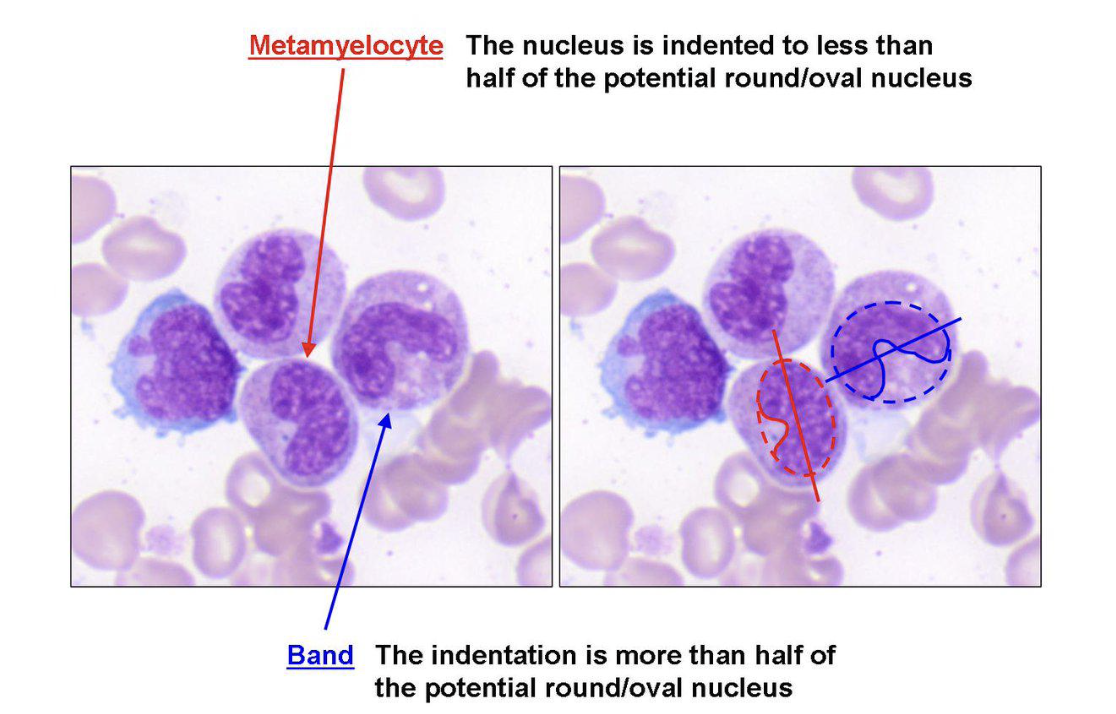 Metamyelocyte The nucleus is indented to less than half of the potential round/oval nucleus

Band The indentation is more than half of the potential round/oval nucleus